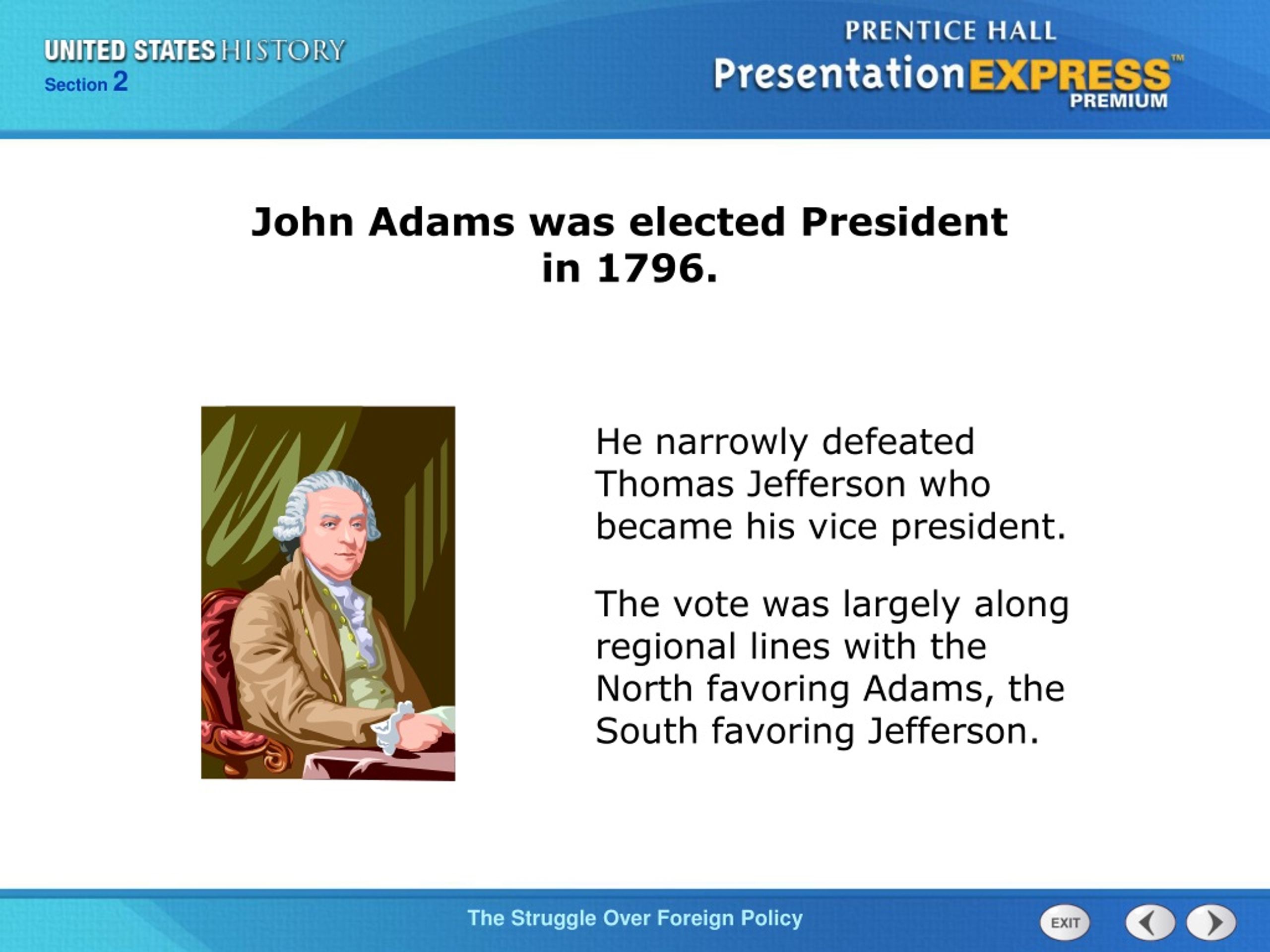 UNITED STATES HISTORY
Section 2

PRENTICE HALL
PresentationEXPRESS™
PREMIUM

John Adams was elected President in 1796.

He narrowly defeated Thomas Jefferson who became his vice president.

The vote was largely along regional lines with the North favoring Adams, the South favoring Jefferson.

The Struggle Over Foreign Policy

EXIT